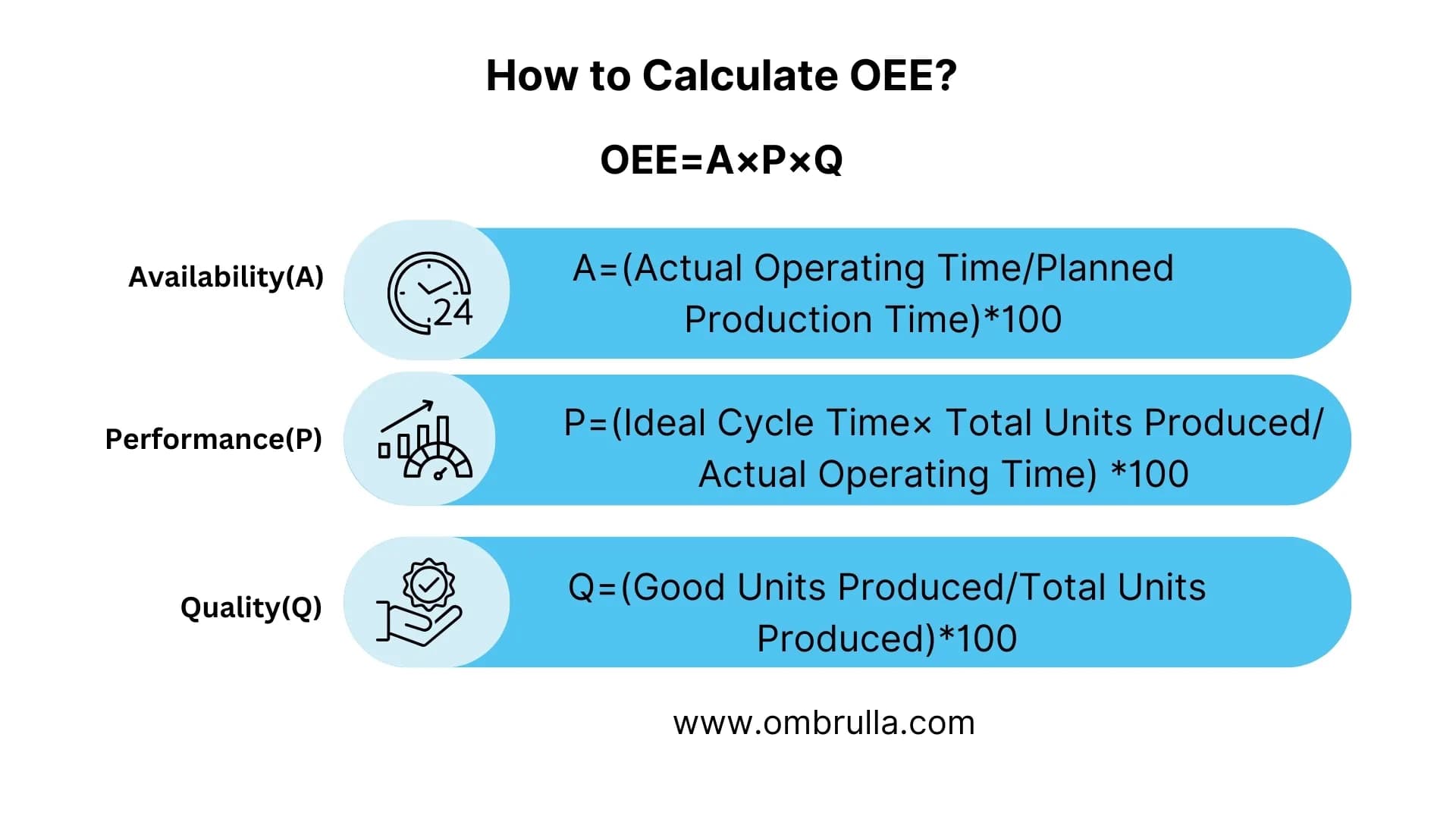 How to Calculate OEE?

OEE=A×P×Q

Availability(A)

24

A=(Actual Operating Time/Planned Production Time)*100

Performance(P)

P=(Ideal Cycle Time× Total Units Produced/ Actual Operating Time) *100

Quality(Q)

Q=(Good Units Produced/Total Units Produced)*100

www.ombrulla.com